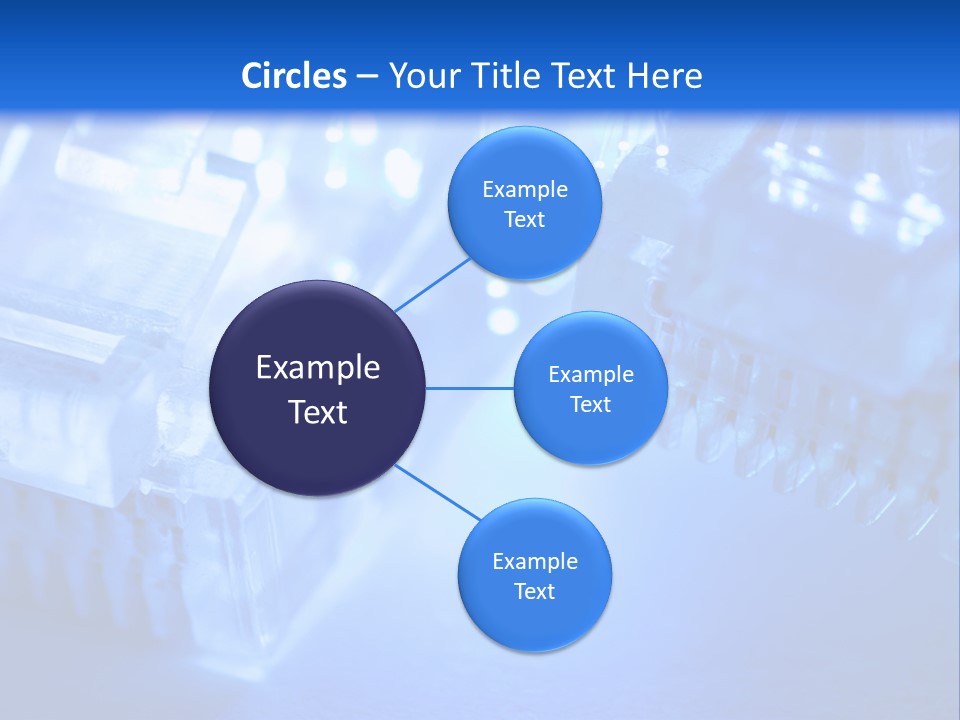 Circles – Your Title Text Here

Example Text

Example Text

Example Text

Example Text